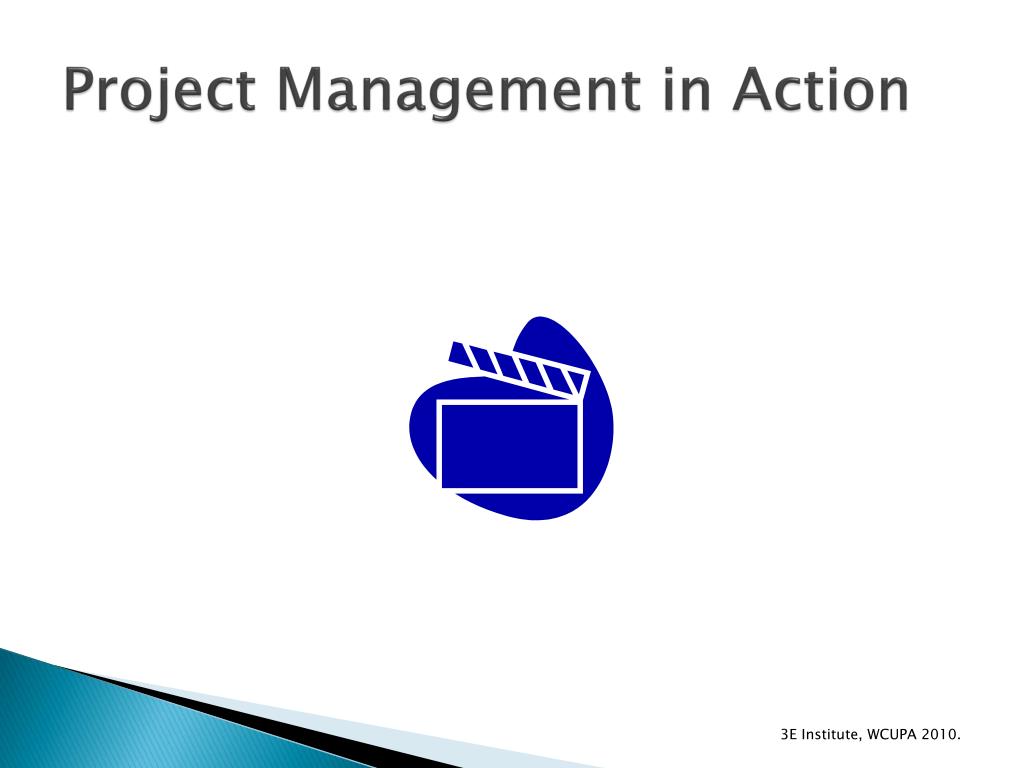 Project Management in Action

3E Institute, WCUPA 2010.